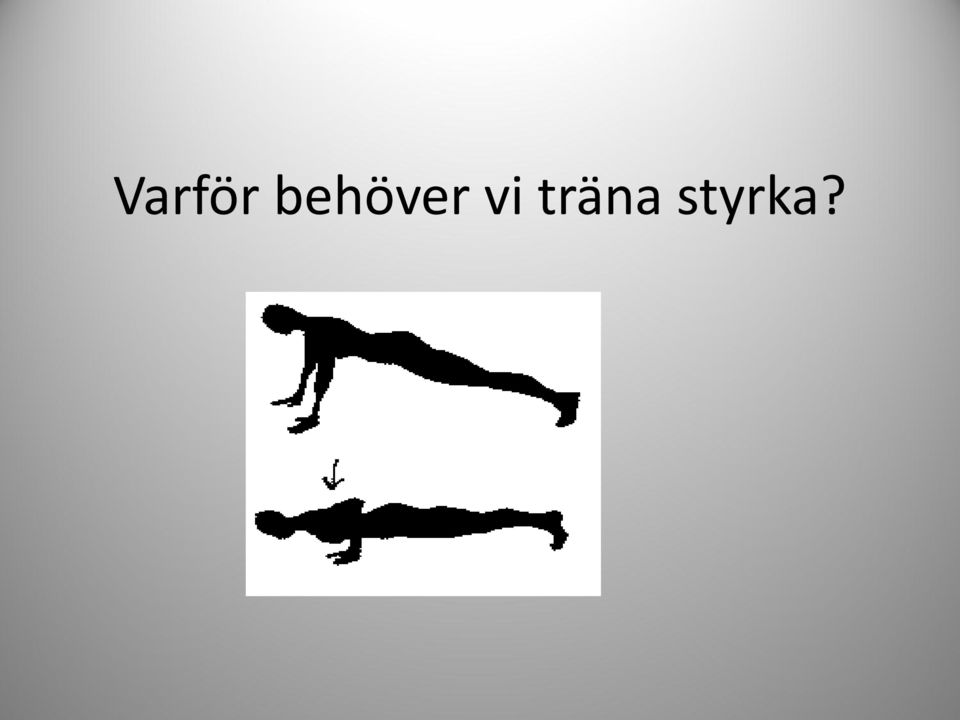 Varför behöver vi träna styrka?